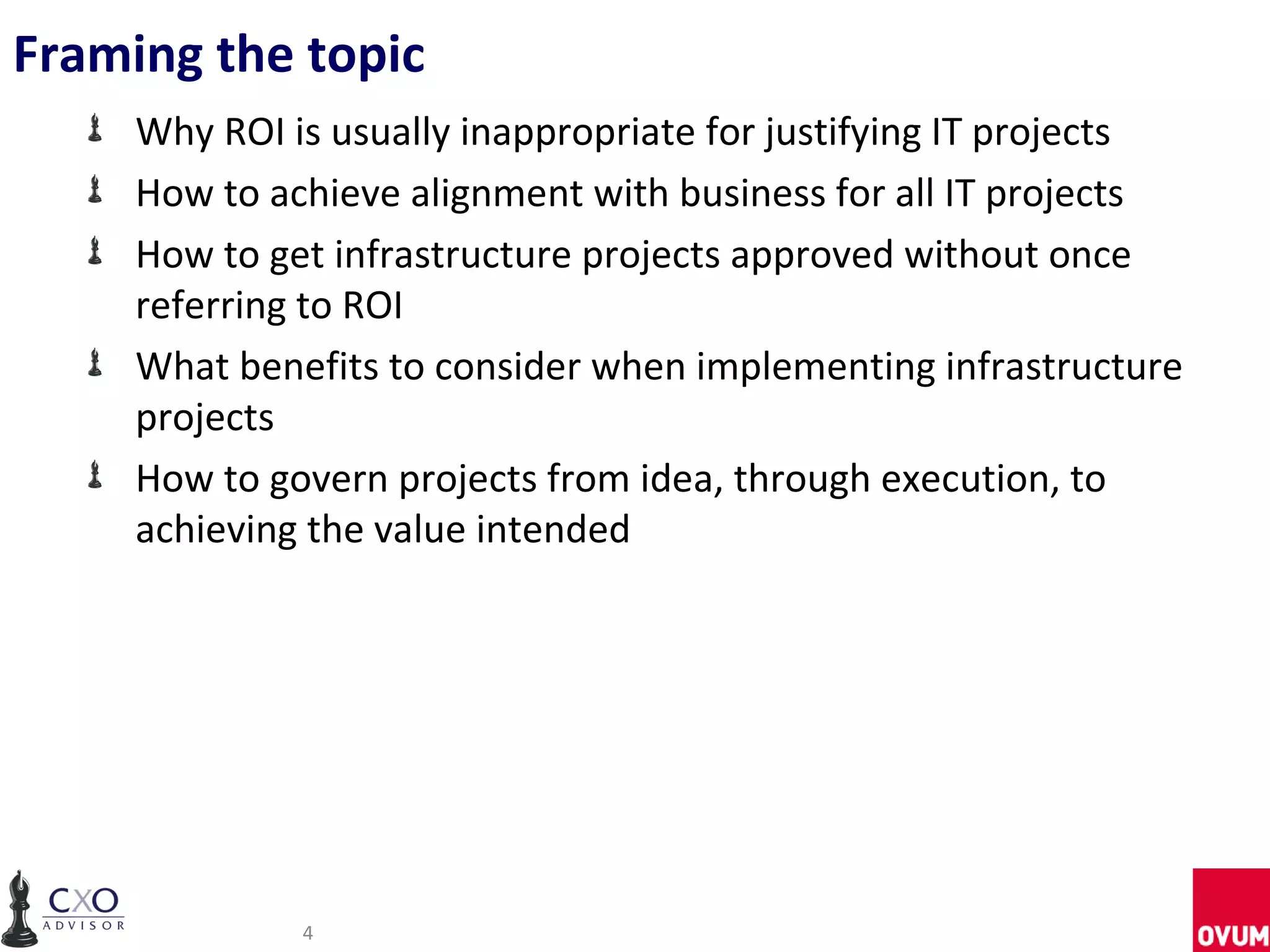 Framing the topic

Why ROI is usually inappropriate for justifying IT projects

How to achieve alignment with business for all IT projects

How to get infrastructure projects approved without once referring to ROI

What benefits to consider when implementing infrastructure projects

How to govern projects from idea, through execution, to achieving the value intended

CXO ADVISOR

4

OVUM